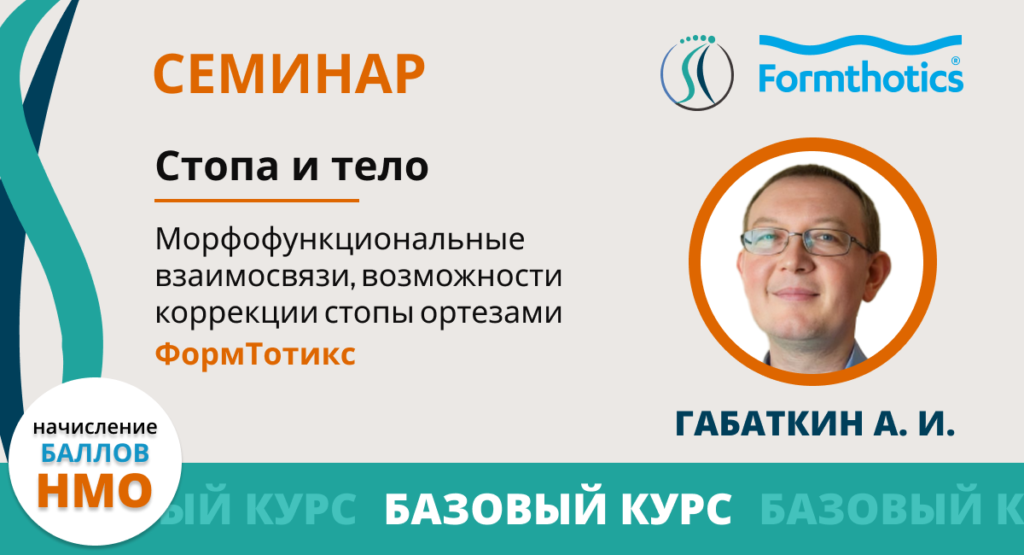 СЕМИНАР

Formthotics®

Стопа и тело

Морфофункциональные взаимосвязи, возможности коррекции стопы ортезами ФормТотикс

ГАБАТКИН А. И.

начисление БАЛЛОВ НМО

ЫЙ КУРС БАЗОВЫЙ КУРС БАЗОВЫЙ